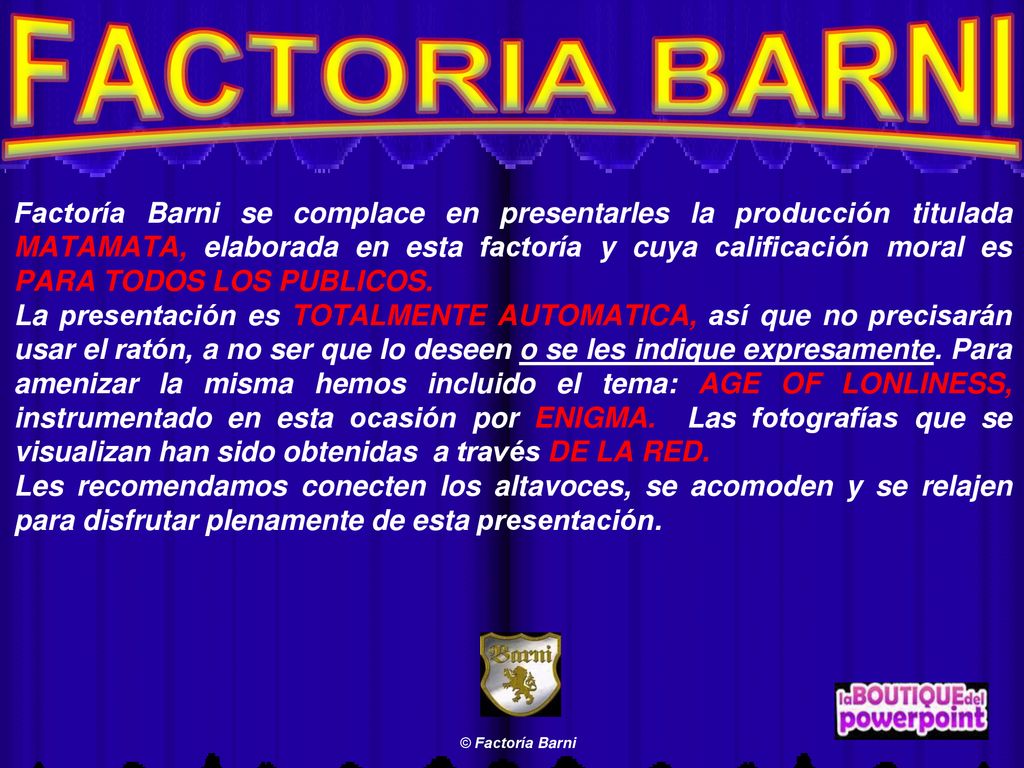 FACTORIA BARNI

Factoría Barni se complace en presentarles la producción titulada MATAMATA, elaborada en esta factoría y cuya calificación moral es PARA TODOS LOS PUBLICOS.
La presentación es TOTALMENTE AUTOMATICA, así que no precisarán usar el ratón, a no ser que lo deseen o se les indique expresamente. Para amenizar la misma hemos incluido el tema: AGE OF LONLINESS, instrumentado en esta ocasión por ENIGMA. Las fotografías que se visualizan han sido obtenidas a través DE LA RED.
Les recomendamos conecten los altavoces, se acomoden y se relajen para disfrutar plenamente de esta presentación.

Barni

laBOUTIQUEdel powerpoint

© Factoría Barni